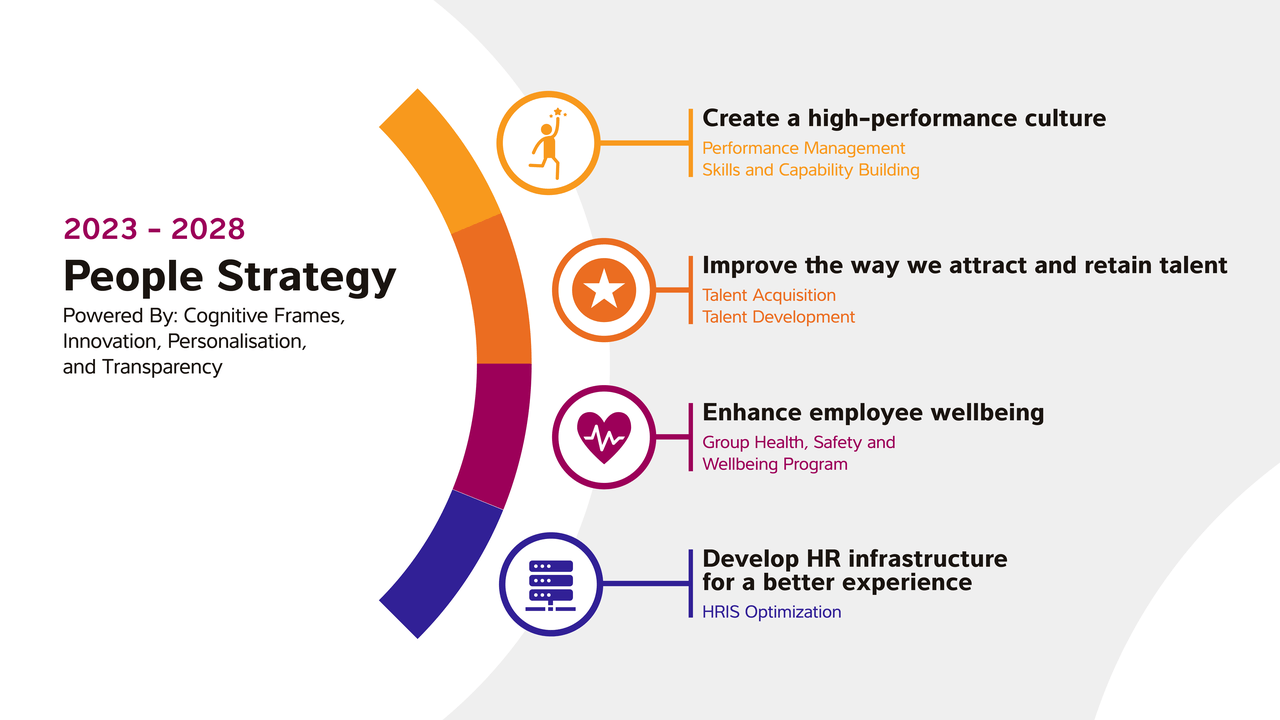 2023 - 2028
People Strategy
Powered By: Cognitive Frames, Innovation, Personalisation, and Transparency

Create a high-performance culture
Performance Management
Skills and Capability Building

Improve the way we attract and retain talent
Talent Acquisition
Talent Development

Enhance employee wellbeing
Group Health, Safety and Wellbeing Program

Develop HR infrastructure for a better experience
HRIS Optimization